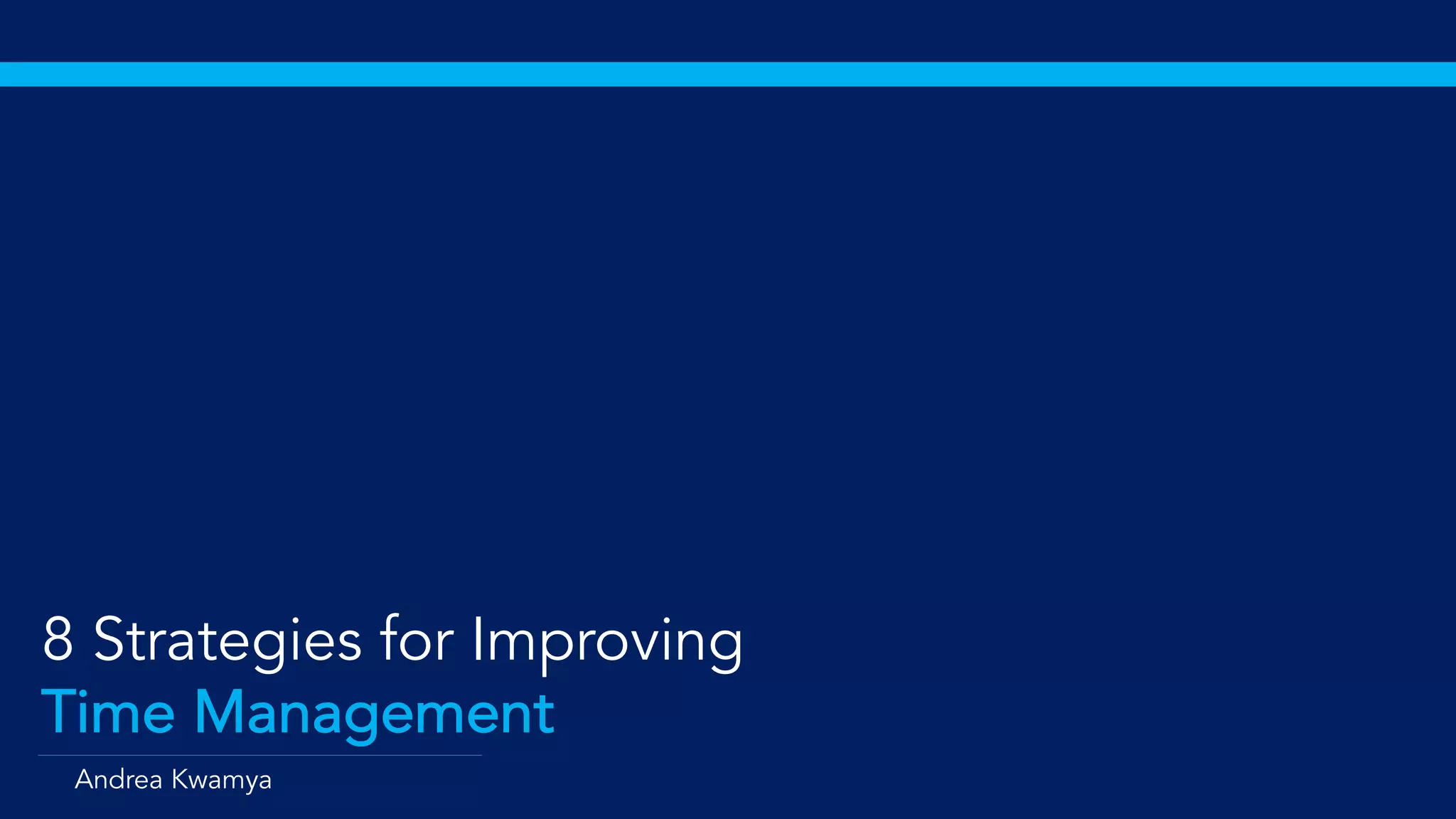 8 Strategies for Improving
Time Management

Andrea Kwamya